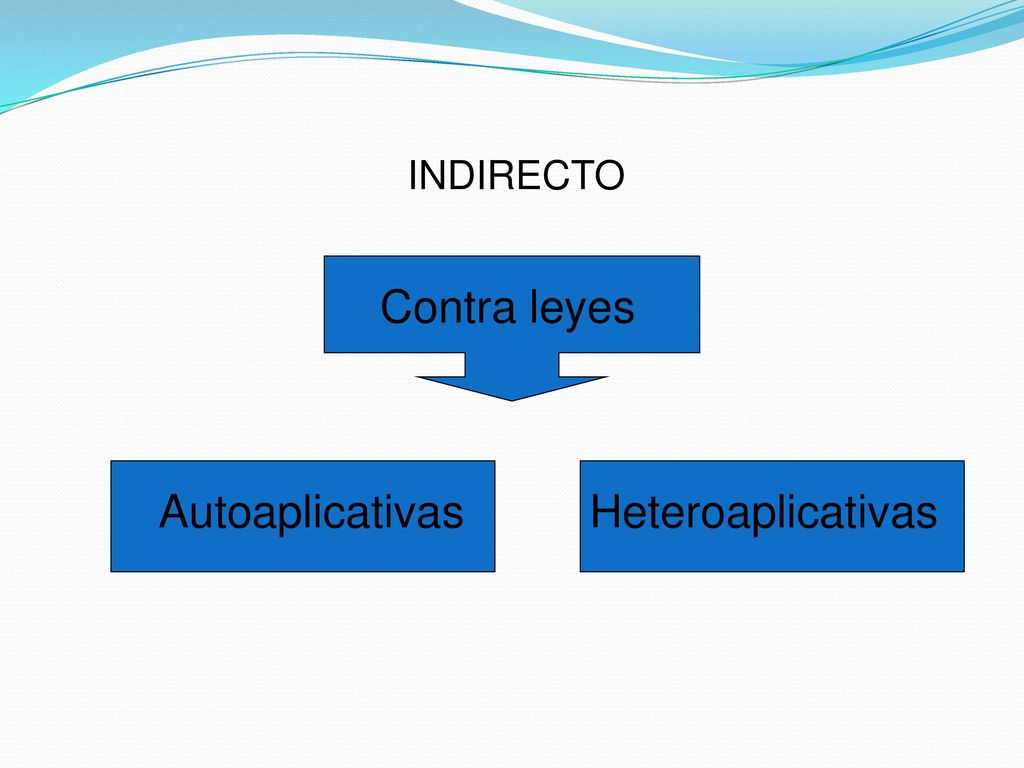 INDIRECTO

Contra leyes

Autoaplicativas

Heteroaplicativas